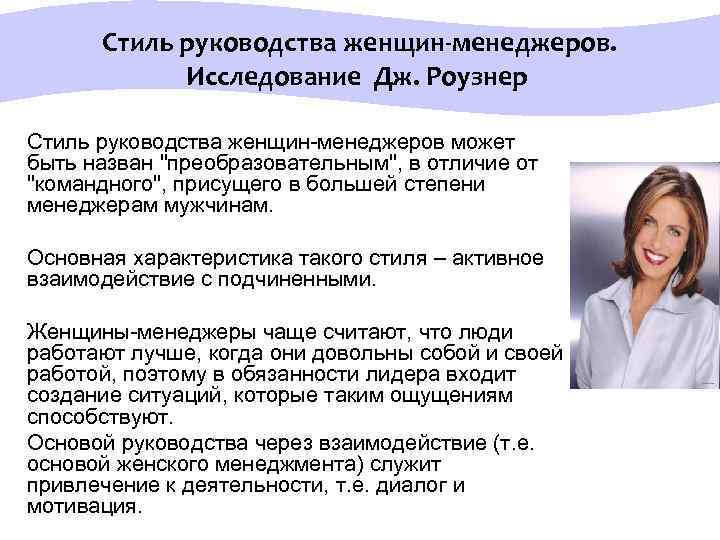 Стиль руководства женщин-менеджеров. Исследование Дж. Роузнер

Стиль руководства женщин-менеджеров может быть назван "преобразовательным", в отличие от "командного", присущего в большей степени менеджерам мужчинам.

Основная характеристика такого стиля – активное взаимодействие с подчиненными.

Женщины-менеджеры чаще считают, что люди работают лучше, когда они довольны собой и своей работой, поэтому в обязанности лидера входит создание ситуаций, которые таким ощущениям способствуют.

Основой руководства через взаимодействие (т.е. основой женского менеджмента) служит привлечение к деятельности, т.е. диалог и мотивация.